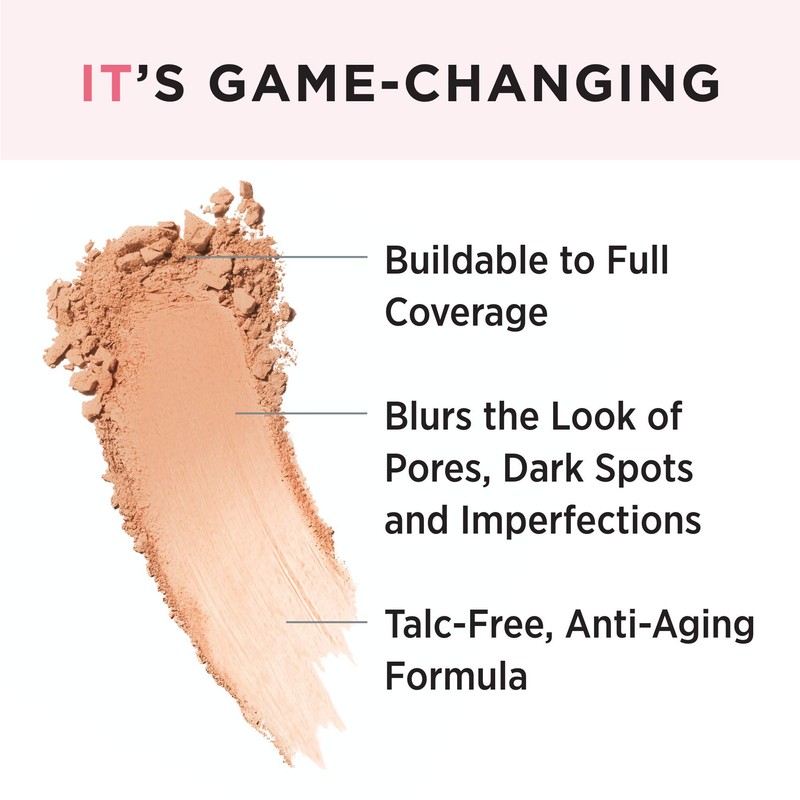 IT'S GAME-CHANGING

Buildable to Full Coverage

Blurs the Look of Pores, Dark Spots and Imperfections

Talc-Free, Anti-Aging Formula